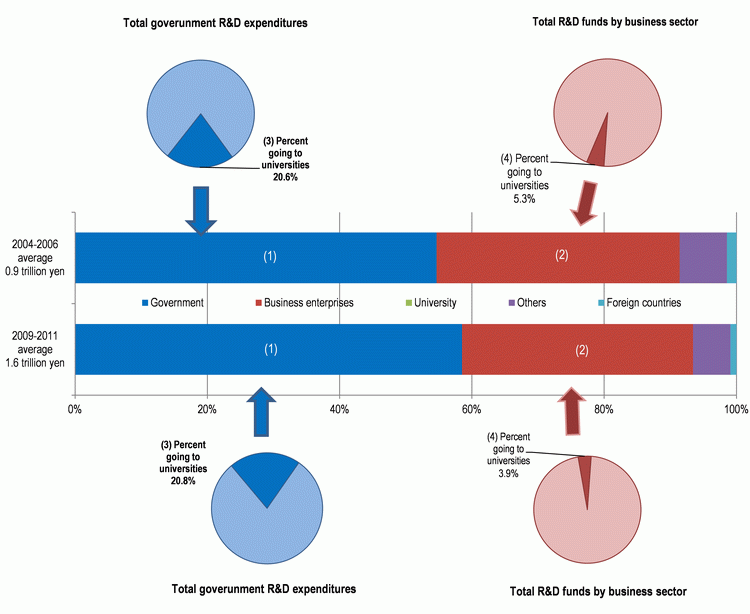 Total goverunment R&D expenditures

Total R&D funds by business sector

(3) Percent going to universities 20.6%

(4) Percent going to universities 5.3%

2004-2006 average 0.9 trillion yen

(1)

(2)

Government

Business enterprises

University

Others

Foreign countries

2009-2011 average 1.6 trillion yen

(1)

(2)

0%

20%

40%

60%

80%

100%

(3) Percent going to universities 20.8%

(4) Percent going to universities 3.9%

Total goverunment R&D expenditures

Total R&D funds by business sector